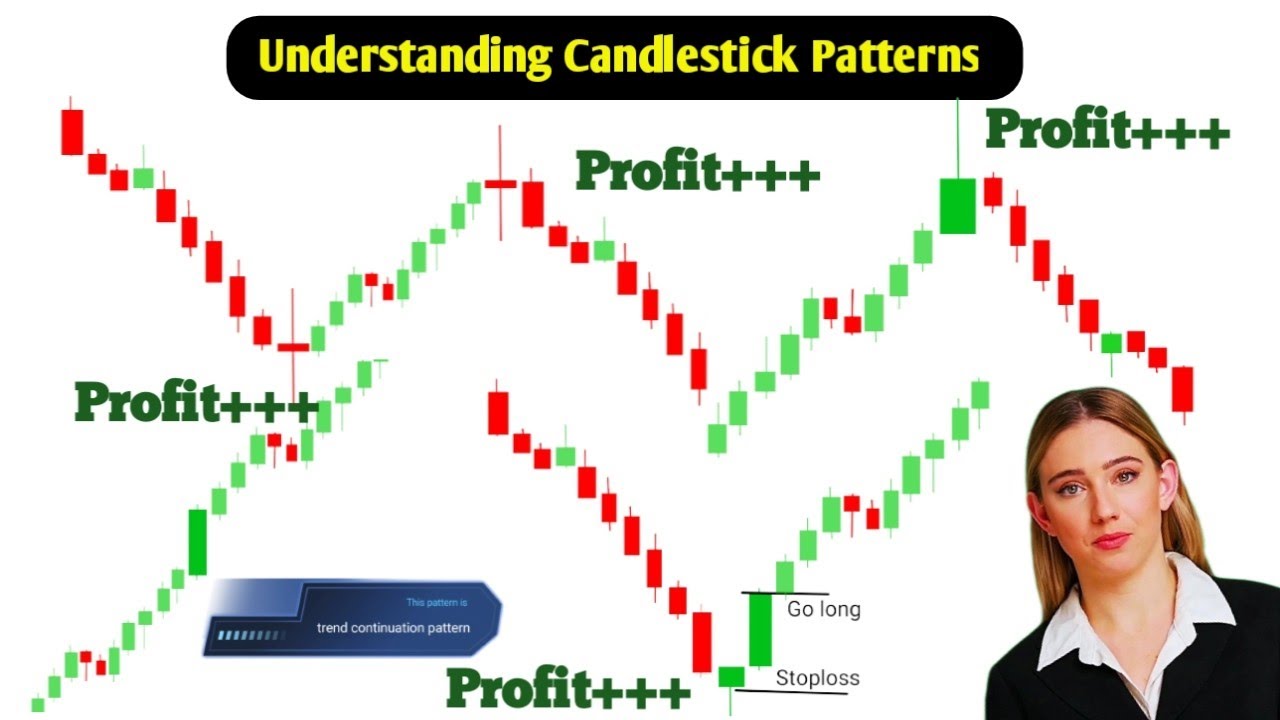 Understanding Candlestick Patterns

Profit+++

Profit+++

Profit+++

This pattern is

trend continuation pattern

Go long

Stoploss

Profit+++